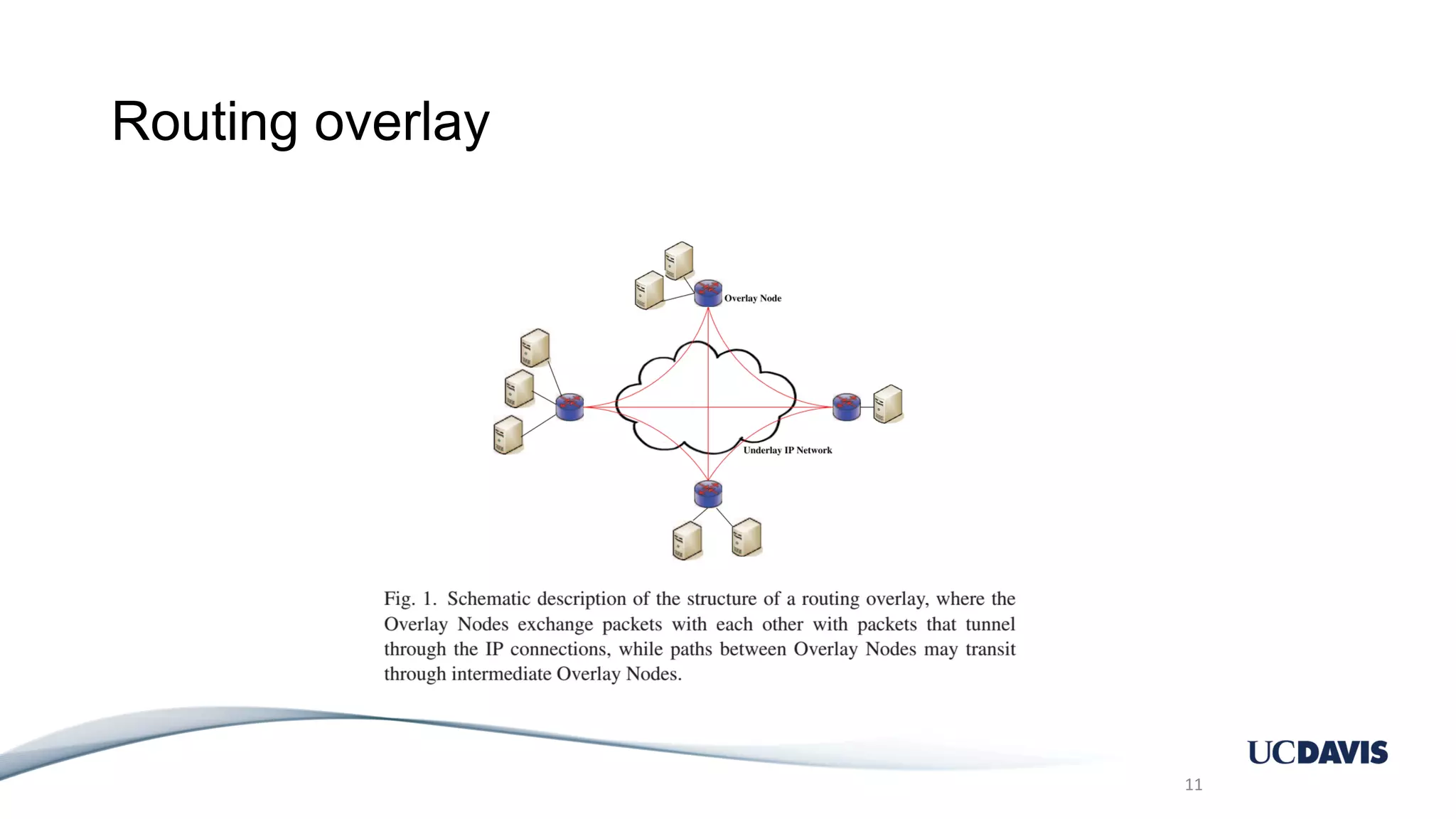 Routing overlay

Overlay Node

Underlay IP Network

Fig. 1. Schematic description of the structure of a routing overlay, where the Overlay Nodes exchange packets with each other with packets that tunnel through the IP connections, while paths between Overlay Nodes may transit through intermediate Overlay Nodes.

UCDAVIS

11